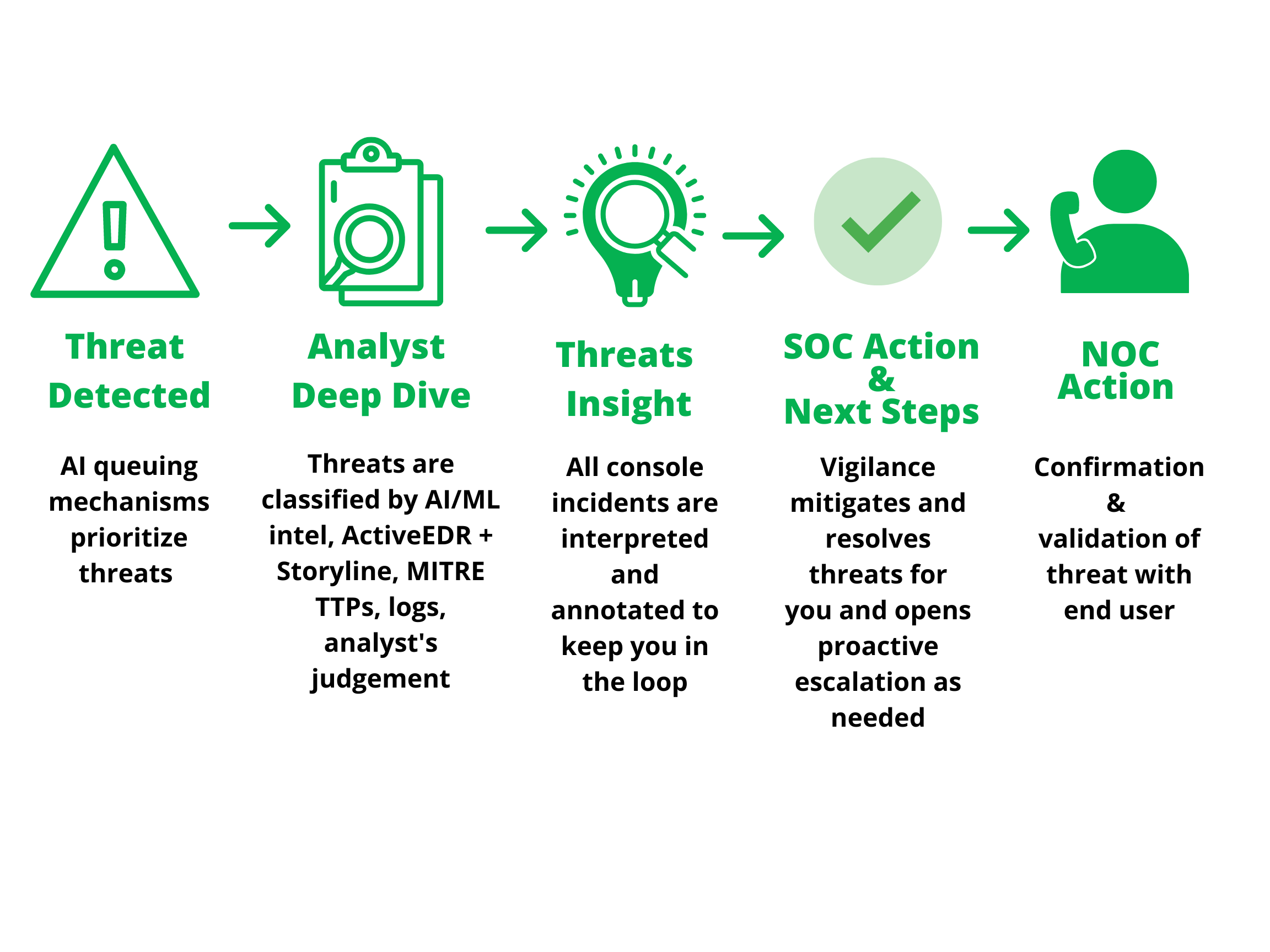 Threat Detected

AI queuing mechanisms prioritize threats

Analyst Deep Dive

Threats are classified by AI/ML intel, ActiveEDR + Storyline, MITRE TTPs, logs, analyst's judgement

Threats Insight

All console incidents are interpreted and annotated to keep you in the loop

SOC Action & Next Steps

Vigilance mitigates and resolves threats for you and opens proactive escalation as needed

NOC Action

Confirmation & validation of threat with end user